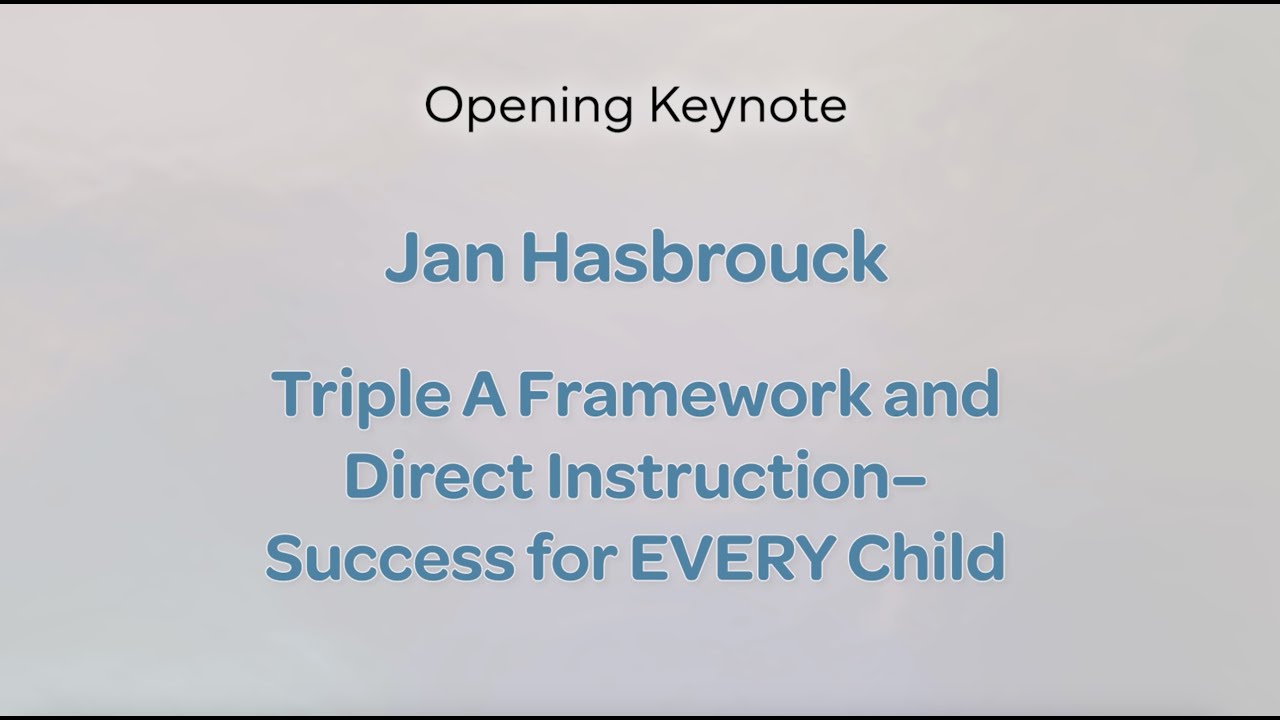 Opening Keynote

Jan Hasbrouck

Triple A Framework and Direct Instruction– Success for EVERY Child